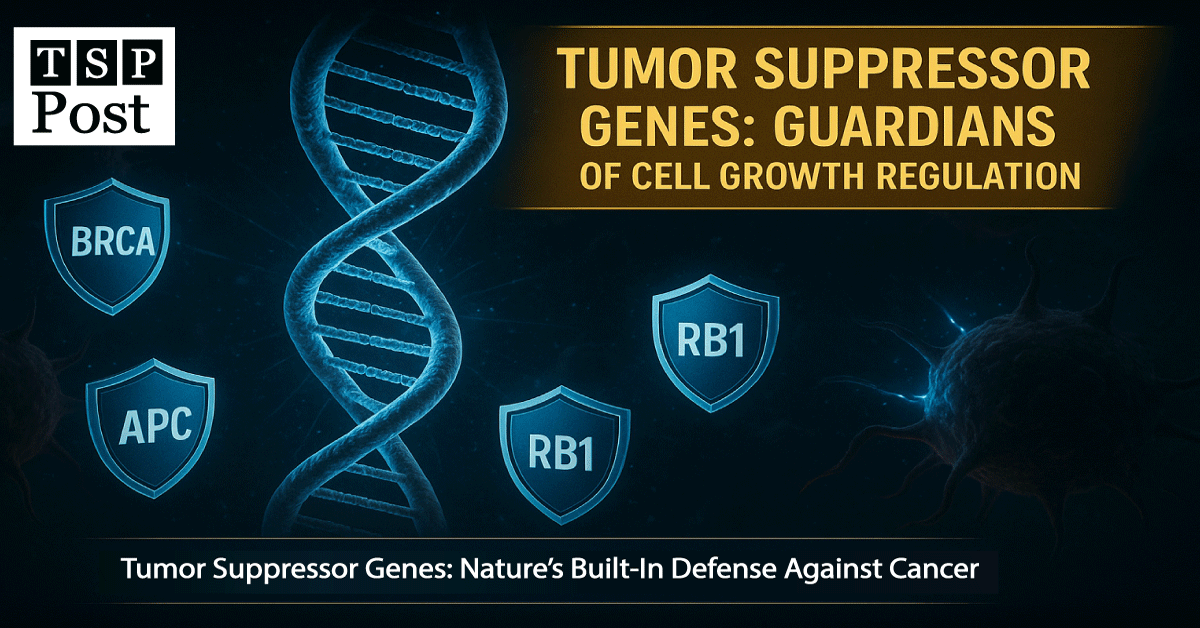 TSP Post

TUMOR SUPPRESSOR GENES: GUARDIANS OF CELL GROWTH REGULATION

BRCA

APC

RB1

RB1

Tumor Suppressor Genes: Nature's Built-In Defense Against Cancer